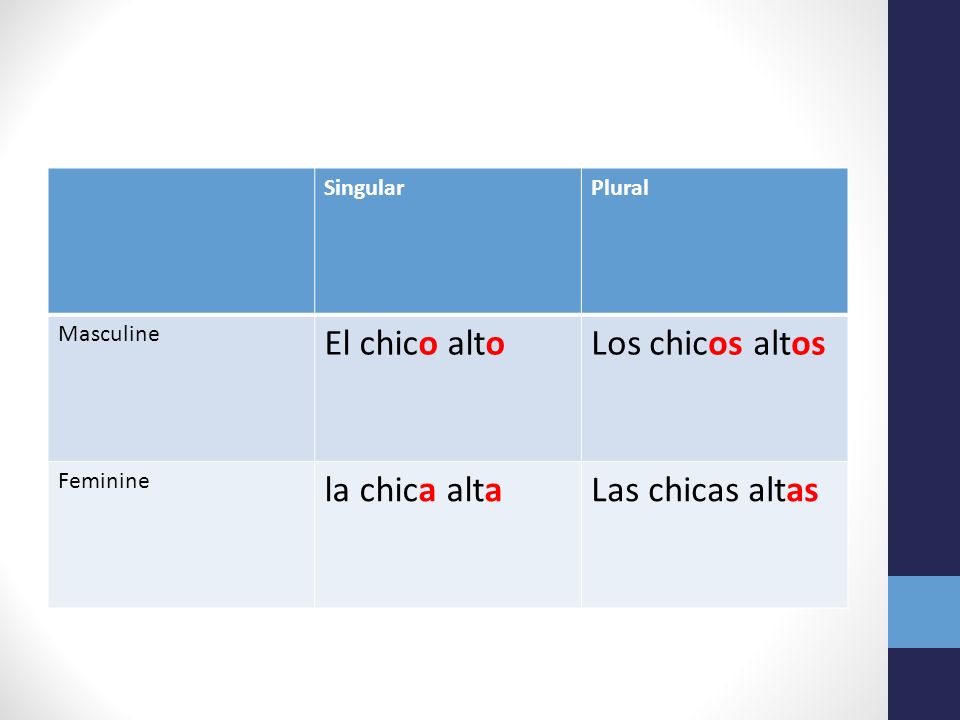 | | Singular | Plural |
|---|---|---|
| Masculine | El chico alto | Los chicos altos |
| Feminine | la chica alta | Las chicas altas |